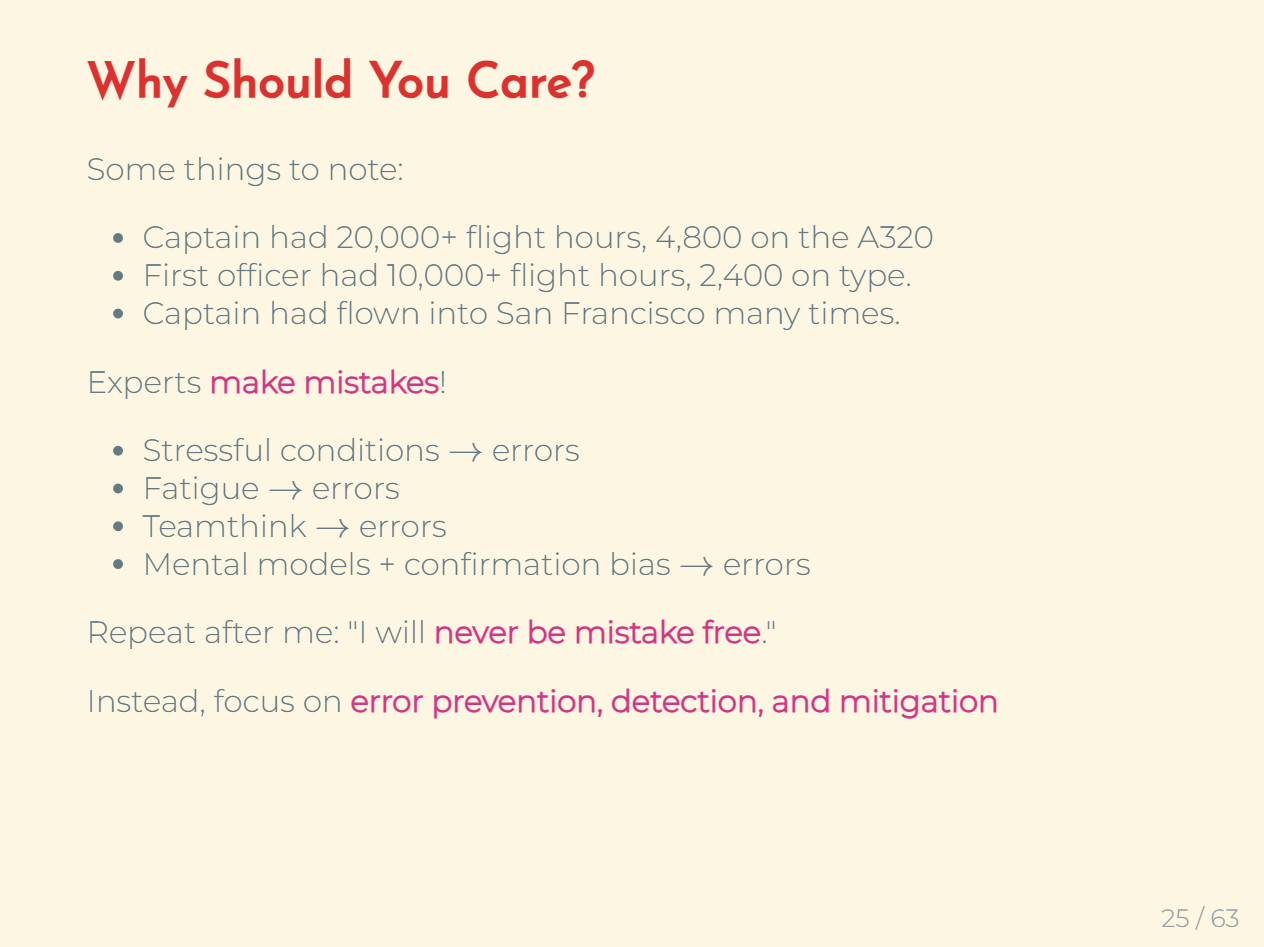 Why Should You Care?

Some things to note:

- Captain had 20,000+ flight hours, 4,800 on the A320
- First officer had 10,000+ flight hours, 2,400 on type.
- Captain had flown into San Francisco many times.

Experts make mistakes!

- Stressful conditions → errors
- Fatigue → errors
- Teamthink → errors
- Mental models + confirmation bias → errors

Repeat after me: "I will never be mistake free."

Instead, focus on error prevention, detection, and mitigation

25 / 63